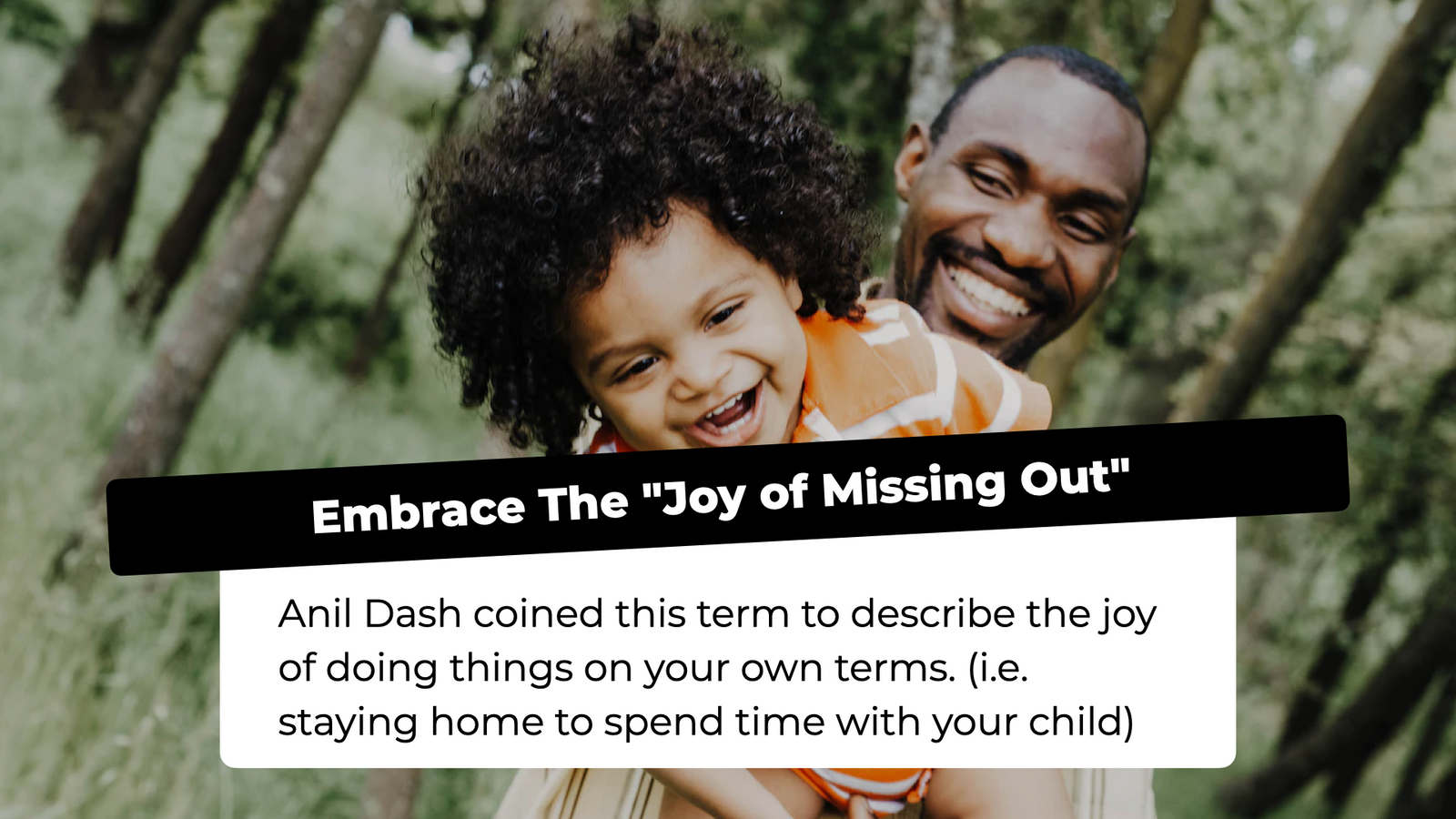 Embrace The "Joy of Missing Out"

Anil Dash coined this term to describe the joy of doing things on your own terms. (i.e. staying home to spend time with your child)